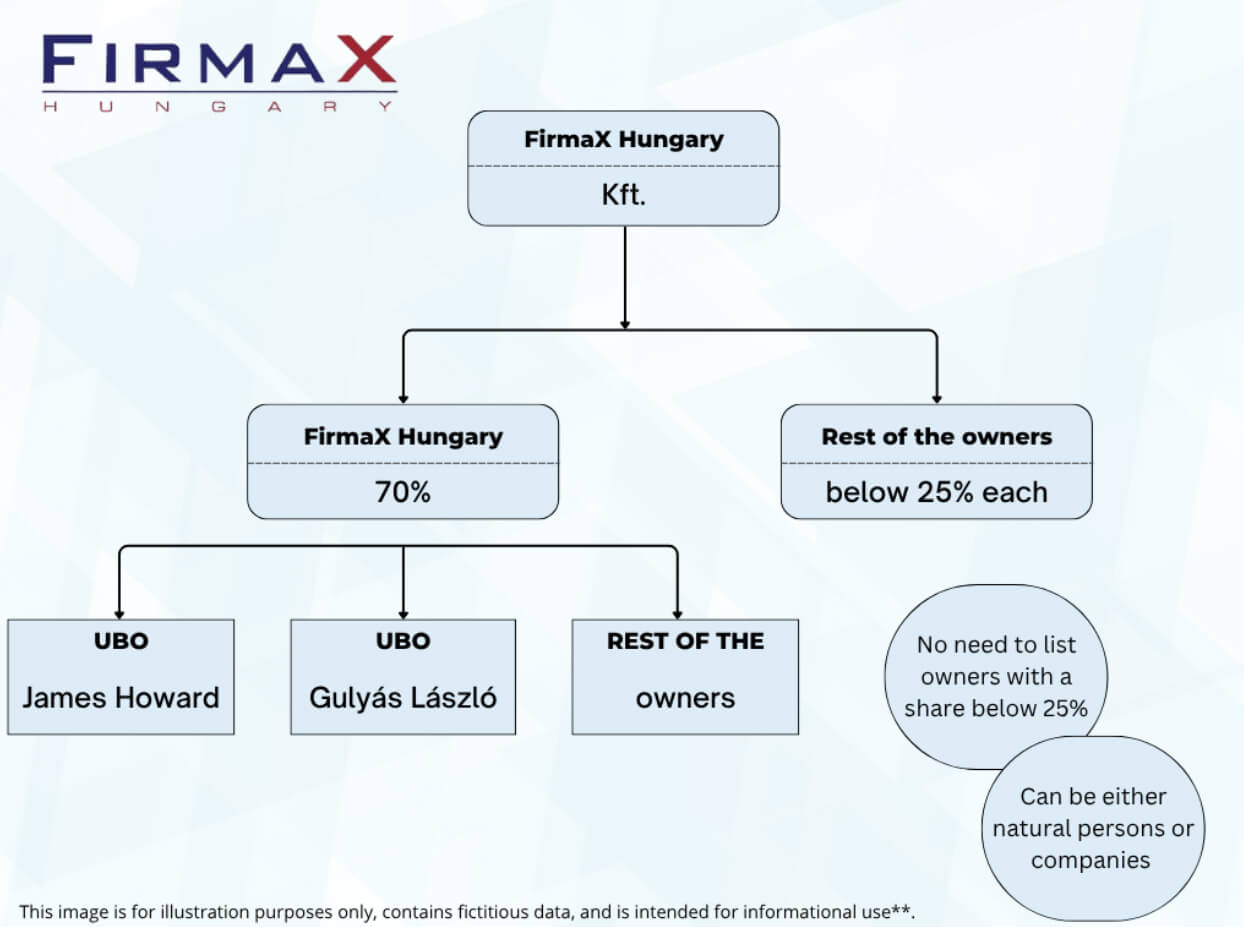 FIRMAX
HUNGARY

FirmaX Hungary
Kft.

FirmaX Hungary
70%

Rest of the owners
below 25% each

UBO
James Howard

UBO
Gulyás László

REST OF THE
owners

No need to list owners with a share below 25%

Can be either natural persons or companies

This image is for illustration purposes only, contains fictitious data, and is intended for informational use**.